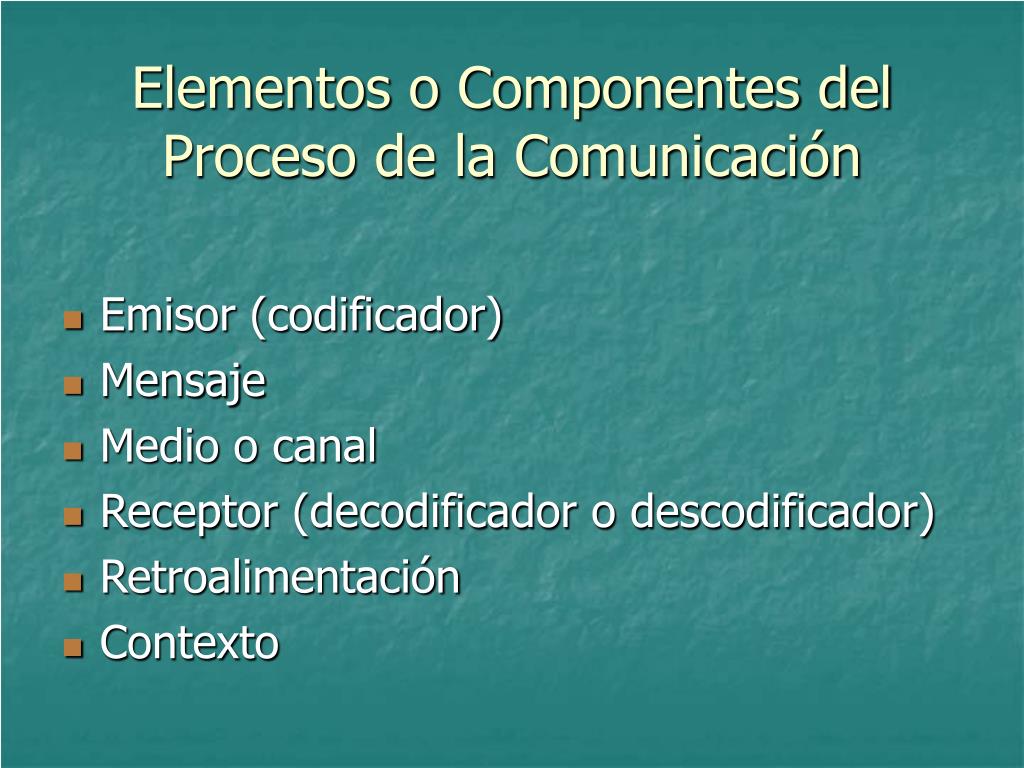 Elementos o Componentes del Proceso de la Comunicación

- Emisor (codificador)
- Mensaje
- Medio o canal
- Receptor (decodificador o descodificador)
- Retroalimentación
- Contexto